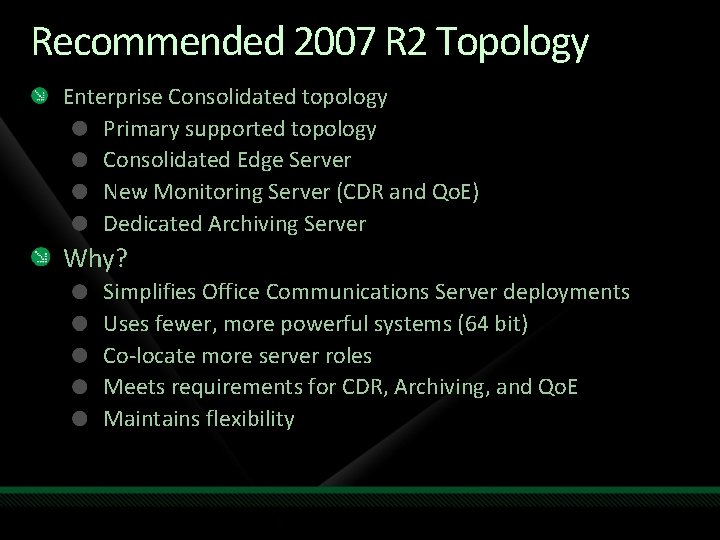 Recommended 2007 R2 Topology

Enterprise Consolidated topology

Primary supported topology

Consolidated Edge Server

New Monitoring Server (CDR and QoE)

Dedicated Archiving Server

Why?

Simplifies Office Communications Server deployments

Uses fewer, more powerful systems (64 bit)

Co-locate more server roles

Meets requirements for CDR, Archiving, and QoE

Maintains flexibility